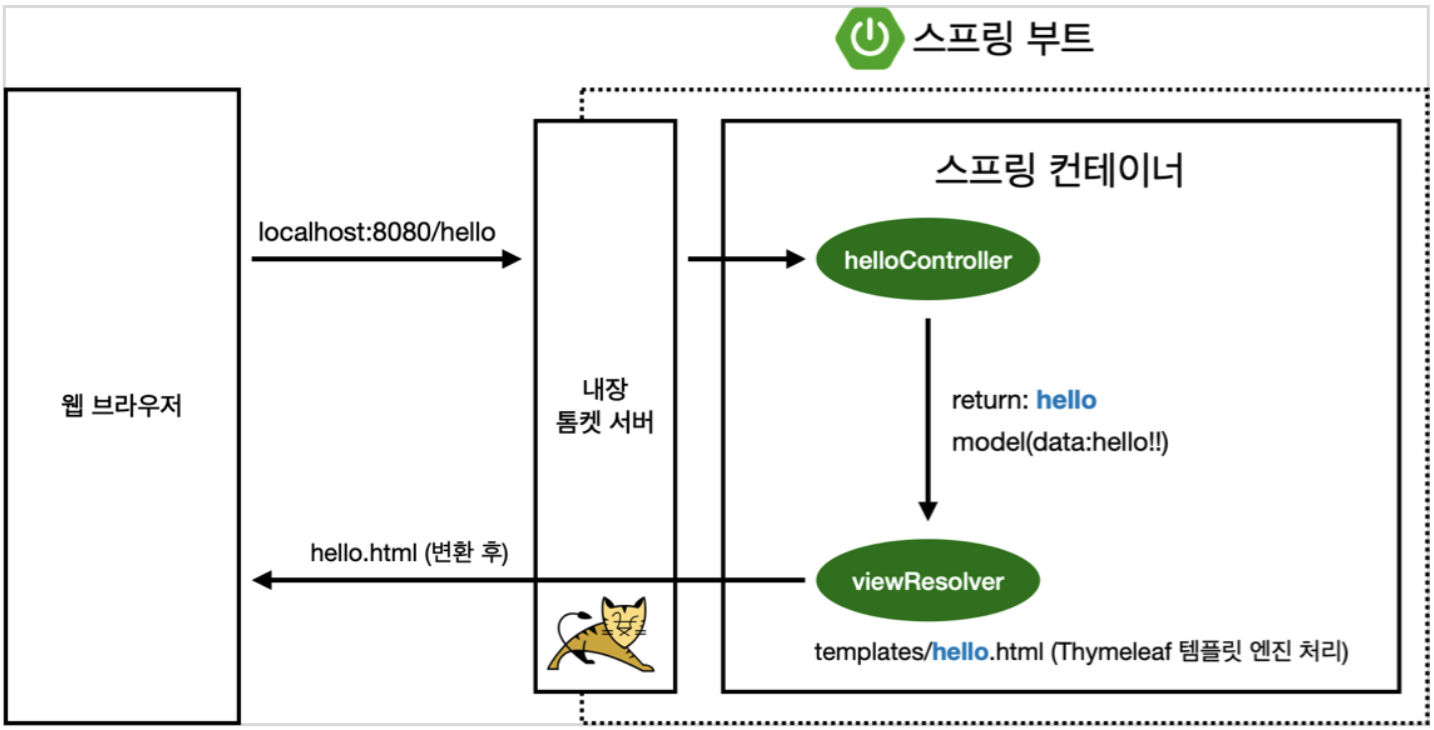 스프링 부트

웹 브라우저

localhost:8080/hello

내장
톰켓 서버

스프링 컨테이너

helloController

return: hello
model(data:hello!!)

viewResolver

hello.html (변환 후)

templates/hello.html (Thymeleaf 템플릿 엔진 처리)